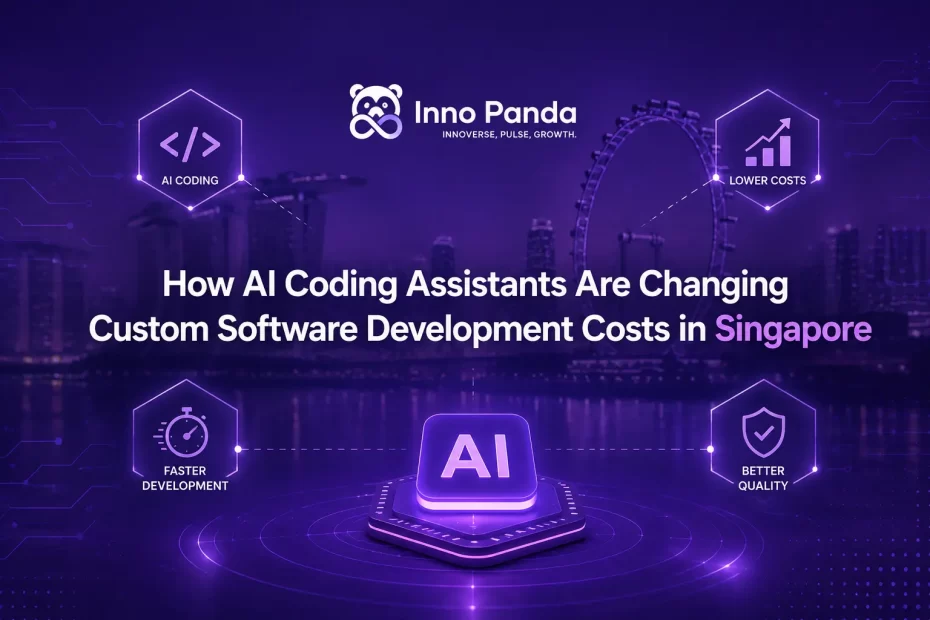 Inno Panda
INNOVERSE, PULSE, GROWTH.

</>
AI CODING

LOWER COSTS

How AI Coding Assistants Are Changing Custom Software Development Costs in Singapore

FASTER DEVELOPMENT

AI

BETTER QUALITY